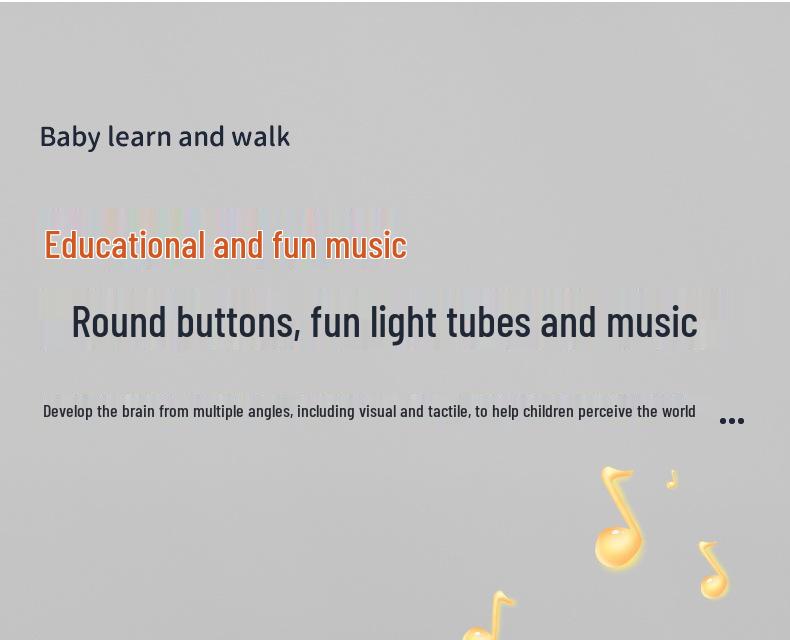 Baby learn and walk

Educational and fun music

Round buttons, fun light tubes and music

Develop the brain from multiple angles, including visual and tactile, to help children perceive the world ...